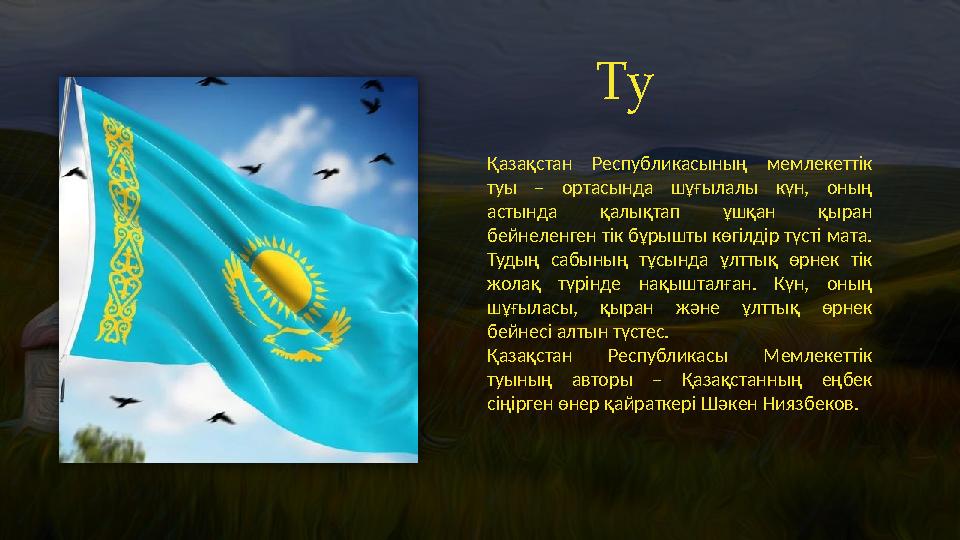 Ту

Қазақстан Республикасының мемлекеттік туы – ортасында шұғылалы күн, оның астында қалықтап ұшқан қыран бейнеленген тік бұрышты көгілдір түсті мата. Тудың сабының тұсында ұлттық өрнек тік жолақ түрінде нақышталған. Күн, оның шұғыласы, қыран және ұлттық өрнек бейнесі алтын түстес.
Қазақстан Республикасы Мемлекеттік туының авторы – Қазақстанның еңбек сіңірген өнер қайраткері Шәкен Ниязбеков.